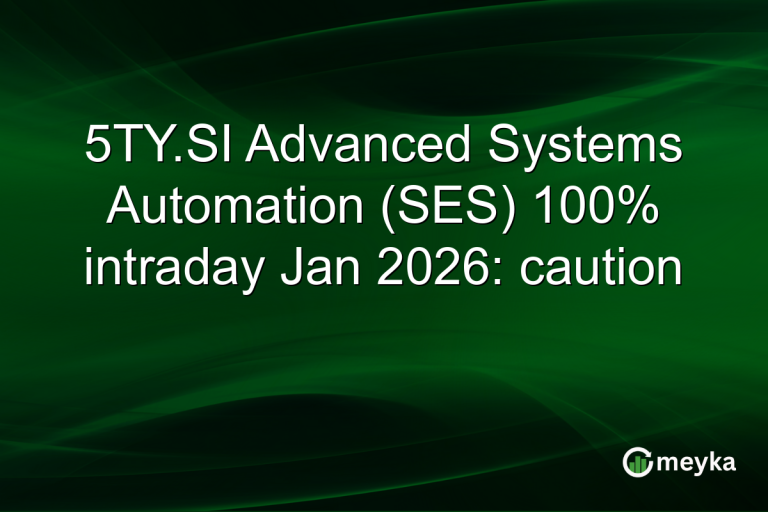 5TY.SI Advanced Systems Automation (SES) 100% intraday Jan 2026: caution

meyka